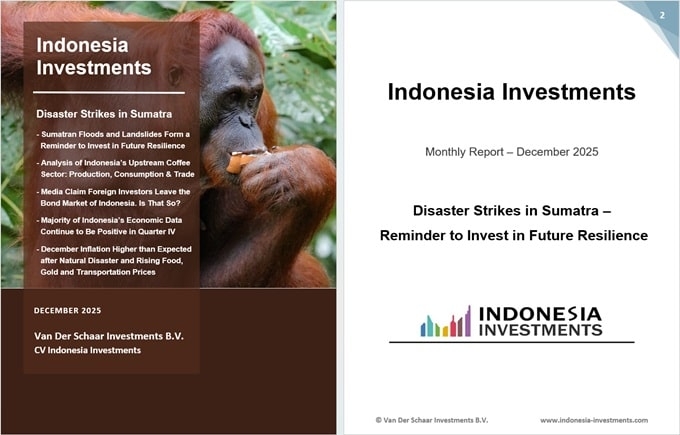 Indonesia Investments

Disaster Strikes in Sumatra

- Sumatran Floods and Landslides Form a Reminder to Invest in Future Resilience

- Analysis of Indonesia's Upstream Coffee Sector: Production, Consumption & Trade

- Media Claim Foreign Investors Leave the Bond Market of Indonesia. Is That So?

- Majority of Indonesia's Economic Data Continue to Be Positive in Quarter IV

- December Inflation Higher than Expected after Natural Disaster and Rising Food, Gold and Transportation Prices

DECEMBER 2025

Van Der Schaar Investments B.V.
CV Indonesia Investments

2

Indonesia Investments

Monthly Report – December 2025

Disaster Strikes in Sumatra –
Reminder to Invest in Future Resilience

INDONESIA
INVESTMENTS

© Van Der Schaar Investments B.V.

www.indonesia-investments.com